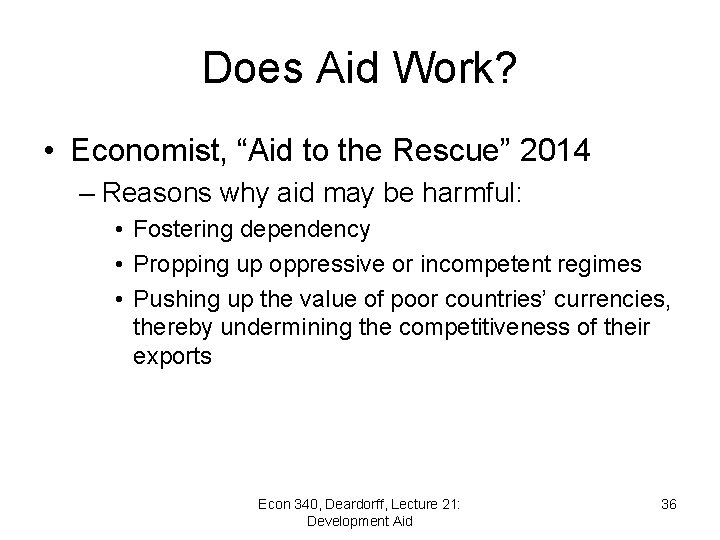 Does Aid Work?

• Economist, “Aid to the Rescue” 2014

– Reasons why aid may be harmful:

• Fostering dependency

• Propping up oppressive or incompetent regimes

• Pushing up the value of poor countries’ currencies, thereby undermining the competitiveness of their exports

Econ 340, Deardorff, Lecture 21: Development Aid

36